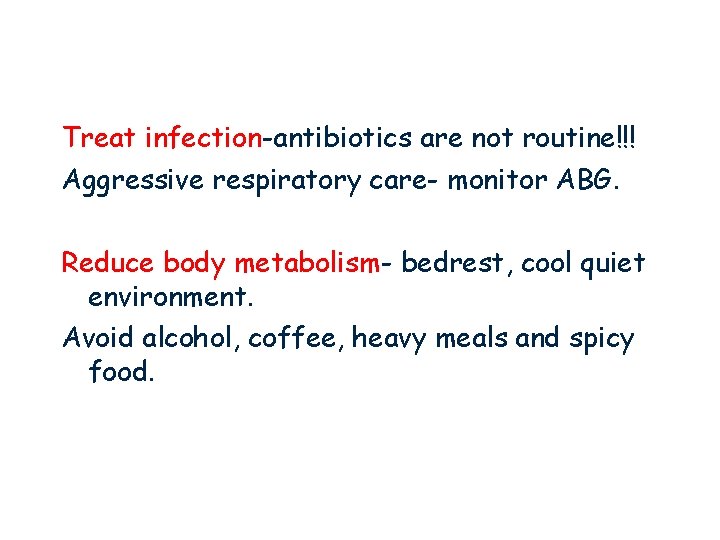 Treat infection-antibiotics are not routine!!!

Aggressive respiratory care- monitor ABG.

Reduce body metabolism- bedrest, cool quiet environment.

Avoid alcohol, coffee, heavy meals and spicy food.